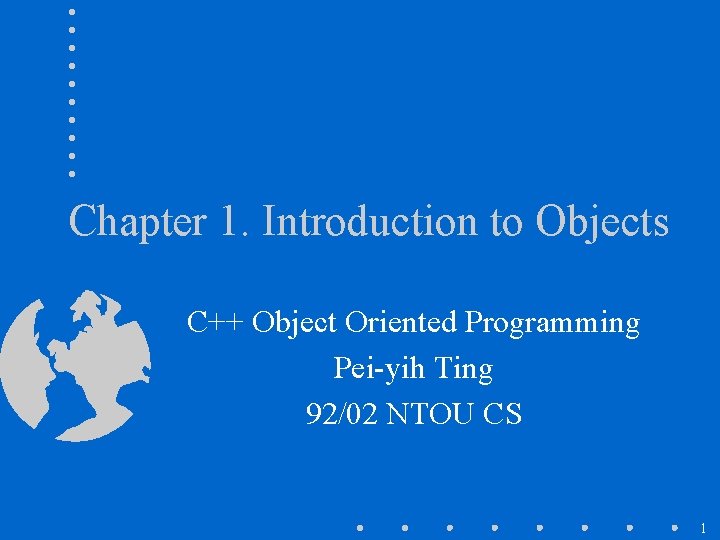 Chapter 1. Introduction to Objects

C++ Object Oriented Programming
Pei-yih Ting
92/02 NTOU CS

1